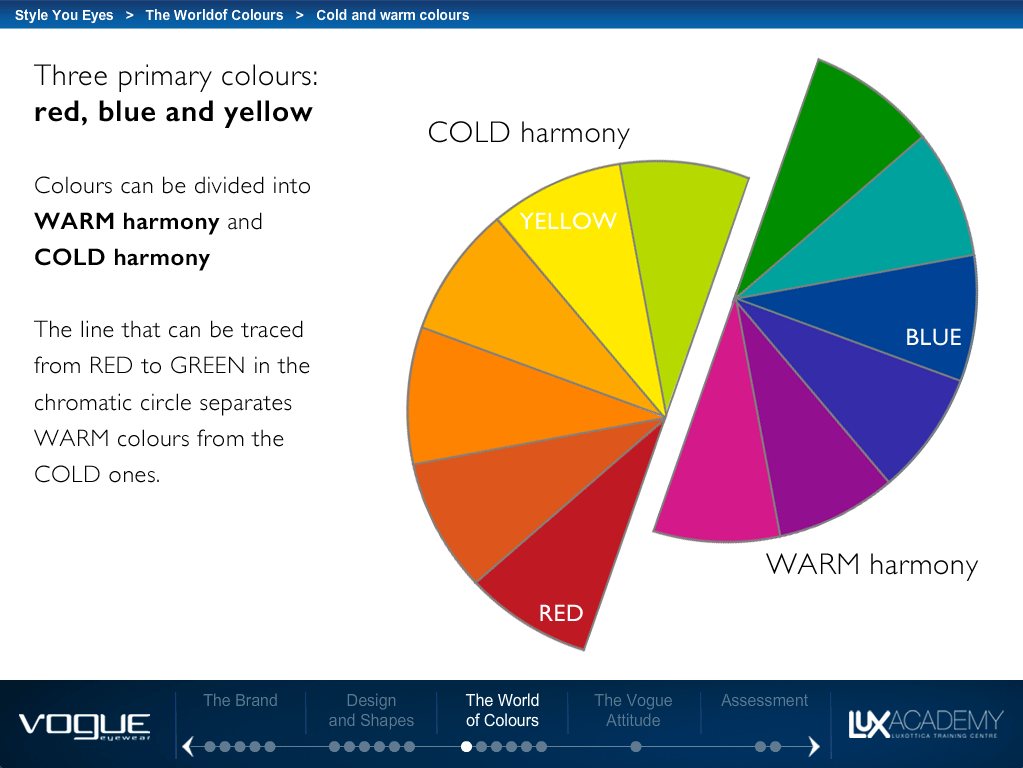 Style You Eyes > The Worldof Colours > Cold and warm colours

Three primary colours:
**red, blue and yellow**

Colours can be divided into **WARM harmony** and **COLD harmony**

The line that can be traced from RED to GREEN in the chromatic circle separates WARM colours from the COLD ones.

COLD harmony

YELLOW

BLUE

RED

WARM harmony

VOGUE eyewear

The Brand

Design and Shapes

The World of Colours

The Vogue Attitude

Assessment

LUX ACADEMY
LUXOTTICA TRAINING CENTRE